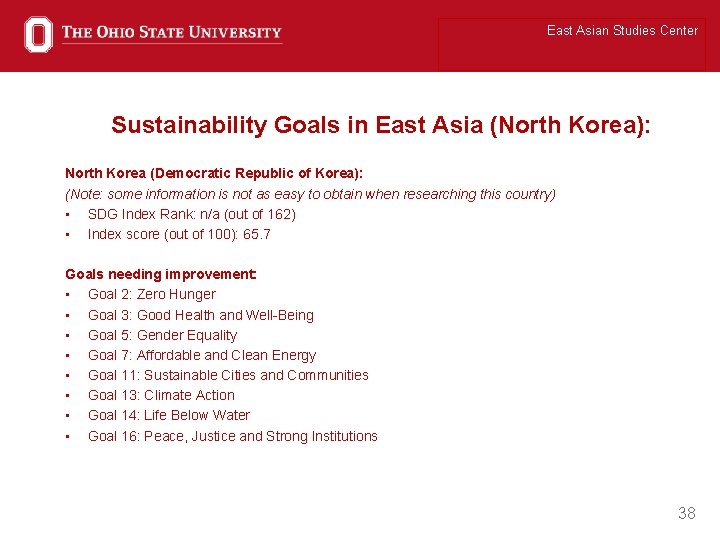 THE OHIO STATE UNIVERSITY

East Asian Studies Center

Sustainability Goals in East Asia (North Korea):

North Korea (Democratic Republic of Korea):
(Note: some information is not as easy to obtain when researching this country)
▪ SDG Index Rank: n/a (out of 162)
▪ Index score (out of 100): 65.7

Goals needing improvement:
▪ Goal 2: Zero Hunger
▪ Goal 3: Good Health and Well-Being
▪ Goal 5: Gender Equality
▪ Goal 7: Affordable and Clean Energy
▪ Goal 11: Sustainable Cities and Communities
▪ Goal 13: Climate Action
▪ Goal 14: Life Below Water
▪ Goal 16: Peace, Justice and Strong Institutions

38